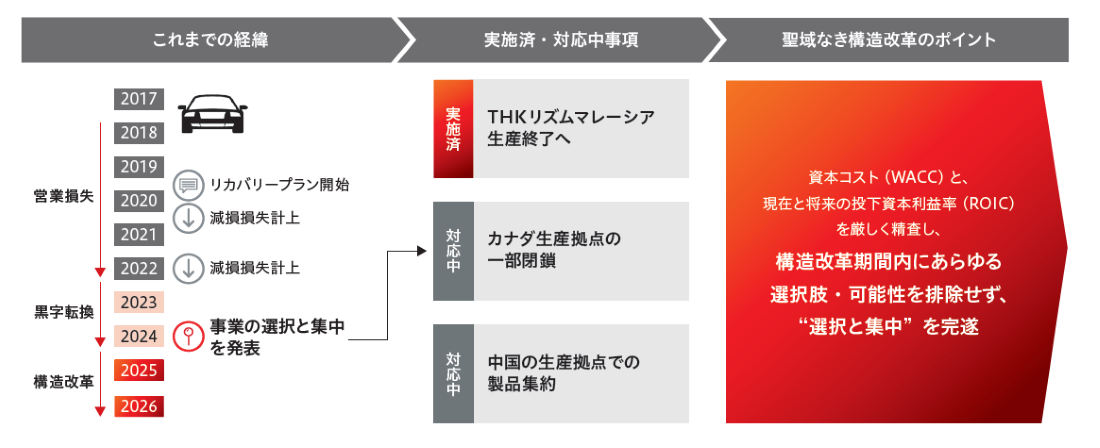 これまでの経緯

実施済・対応中事項

聖域なき構造改革のポイント

2017
2018
2019
2020
2021
2022
2023
2024
2025
2026

営業損失
黒字転換
構造改革

リカバリープラン開始
減損損失計上
減損損失計上
事業の選択と集中を発表

実施済
THKリズムマレーシア生産終了へ

対応中
カナダ生産拠点の一部閉鎖

対応中
中国の生産拠点での製品集約

資本コスト（WACC）と、現在と将来の投下資本利益率（ROIC）を厳しく精査し、
構造改革期間内にあらゆる選択肢・可能性を排除せず、“選択と集中”を完遂